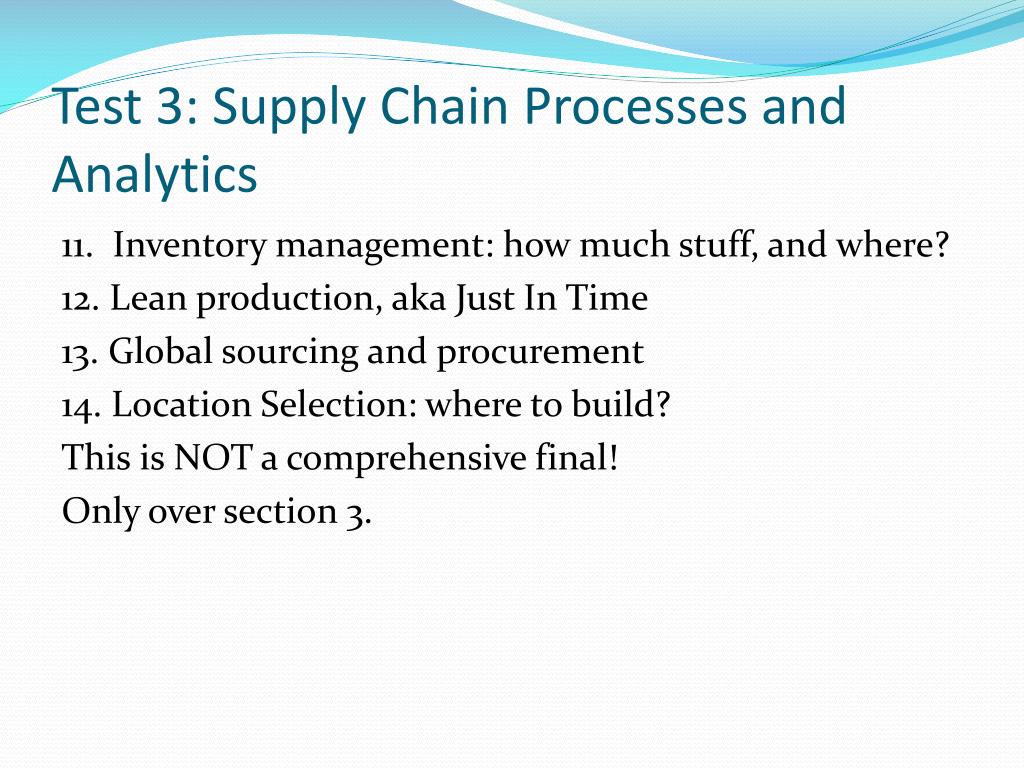 Test 3: Supply Chain Processes and Analytics

11. Inventory management: how much stuff, and where?
12. Lean production, aka Just In Time
13. Global sourcing and procurement
14. Location Selection: where to build?
This is NOT a comprehensive final!
Only over section 3.